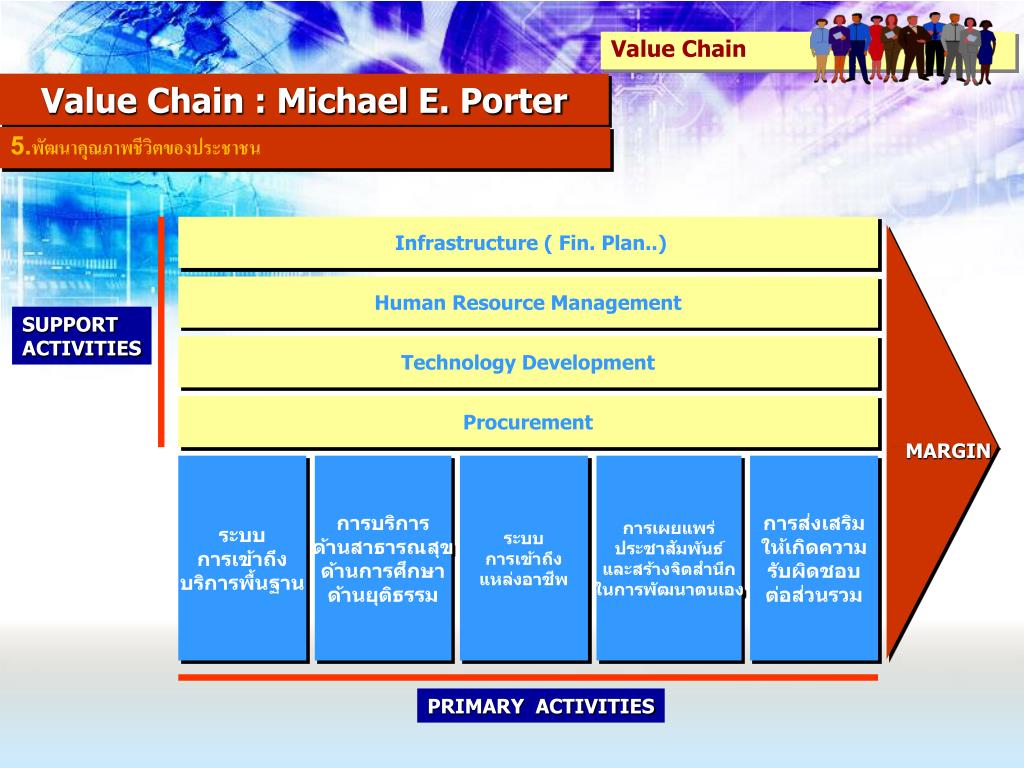 Value Chain

Value Chain : Michael E. Porter

5.พัฒนาคุณภาพชีวิตของประชาชน

SUPPORT ACTIVITIES

Infrastructure ( Fin. Plan..)

Human Resource Management

Technology Development

Procurement

MARGIN

ระบบ
การเข้าถึง
บริการพื้นฐาน

การบริการ
ด้านสาธารณสุข
ด้านการศึกษา
ด้านยุติธรรม

ระบบ
การเข้าถึง
แหล่งอาชีพ

การเผยแพร่
ประชาสัมพันธ์
และสร้างจิตสำนึก
ในการพัฒนาตนเอง

การส่งเสริม
ให้เกิดความ
รับผิดชอบ
ต่อส่วนรวม

PRIMARY ACTIVITIES